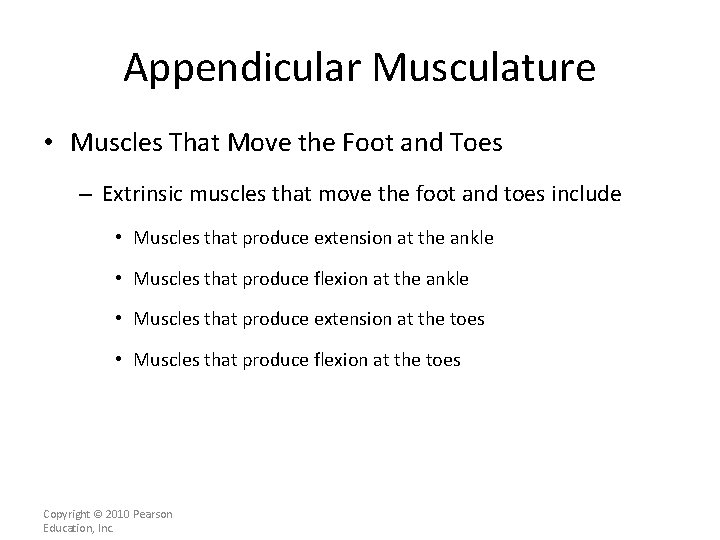 Appendicular Musculature

• Muscles That Move the Foot and Toes

– Extrinsic muscles that move the foot and toes include

• Muscles that produce extension at the ankle

• Muscles that produce flexion at the ankle

• Muscles that produce extension at the toes

• Muscles that produce flexion at the toes

Copyright © 2010 Pearson Education, Inc.